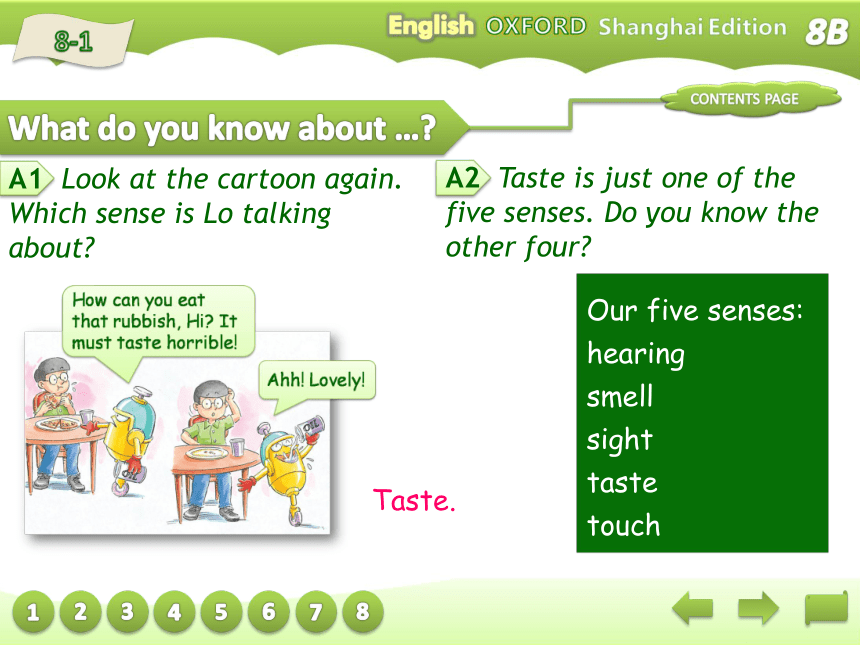 8-1

English OXFORD Shanghai Edition 8B

CONTENTS PAGE

What do you know about …?

A1 Look at the cartoon again. Which sense is Lo talking about?

How can you eat that rubbish, Hi? It must taste horrible!

Ahh! Lovely!

OIL

OIL

Taste.

A2 Taste is just one of the five senses. Do you know the other four?

Our five senses:
hearing
smell
sight
taste
touch

1 2 3 4 5 6 7 8